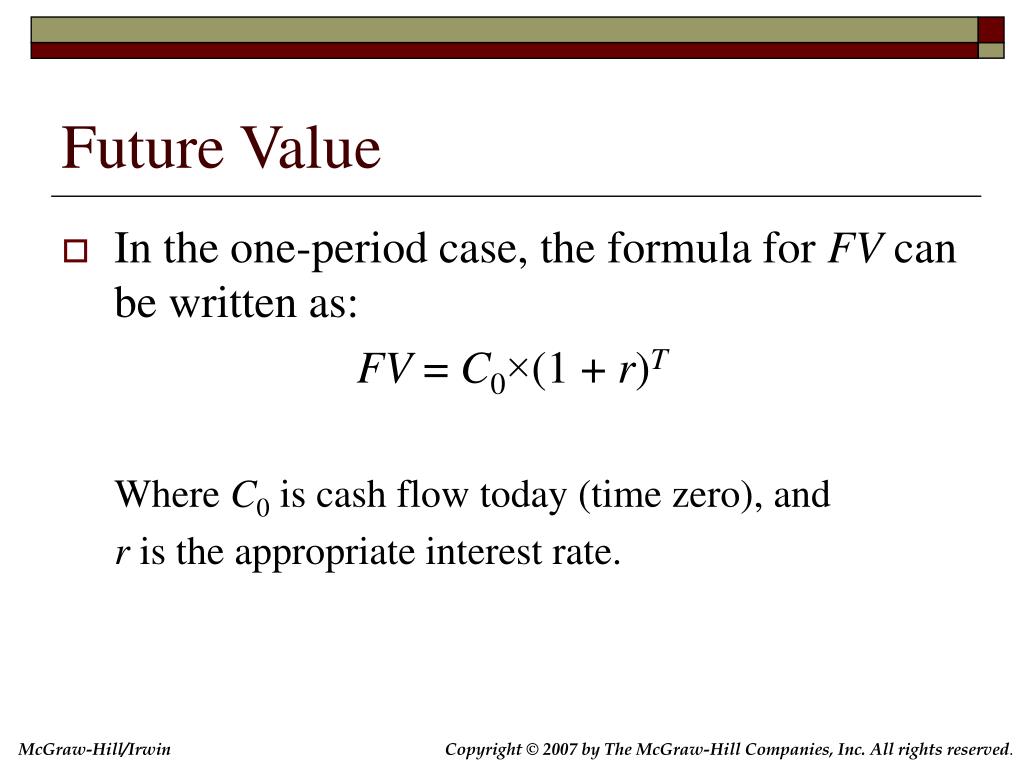 Future Value

In the one-period case, the formula for $FV$ can be written as:

$FV = C_0 \times (1 + r)^T$

Where $C_0$ is cash flow today (time zero), and

$r$ is the appropriate interest rate.

McGraw-Hill/Irwin

Copyright © 2007 by The McGraw-Hill Companies, Inc. All rights reserved.